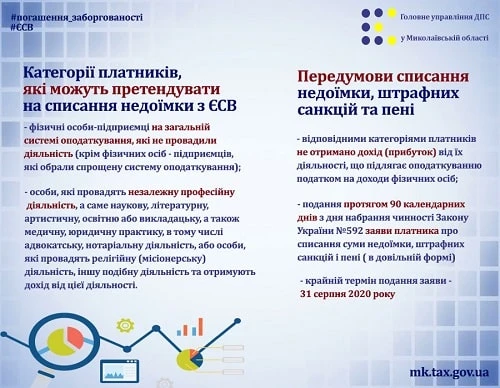 #погашення_заборгованості
#ЄСВ

Головне управління ДПС
у Миколаївській області

Категорії платників, які можуть претендувати на списання недоїмки з ЄСВ

- фізичні особи-підприємці на загальній системі оподаткування, які не провадили діяльність (крім фізичних осіб - підприємців, які обрали спрощену систему оподаткування);

- особи, які провадять незалежну професійну діяльність, а саме наукову, літературну, артистичну, освітню або викладацьку, а також медичну, юридичну практику, в тому числі адвокатську, нотаріальну діяльність, або особи, які провадять релігійну (місіонерську) діяльність, іншу подібну діяльність та отримують дохід від цієї діяльності.

Передумови списання недоїмки, штрафних санкцій та пені

- відповідними категоріями платників не отримано дохід (прибуток) від їх діяльності, що підлягає оподаткуванню податком на доходи фізичних осіб;

- подання протягом 90 календарних днів з дня набрання чинності Закону України №592 заяви платника про списання суми недоїмки, штрафних санкцій і пені ( в довільній формі)

- крайній термін подання заяви - 31 серпня 2020 року

mk.tax.gov.ua